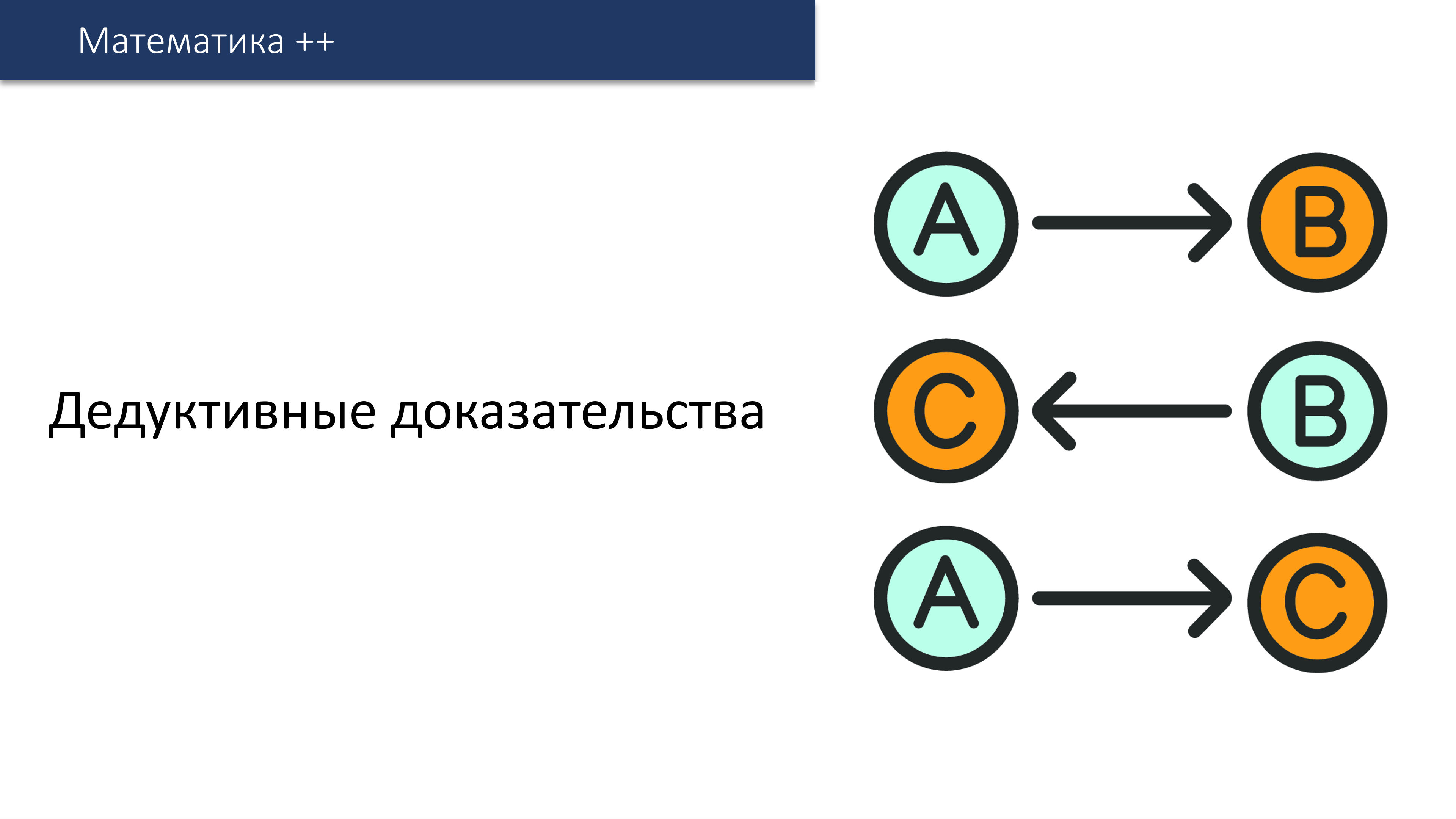 Математика ++

Дедуктивные доказательства

A B
C B
A C